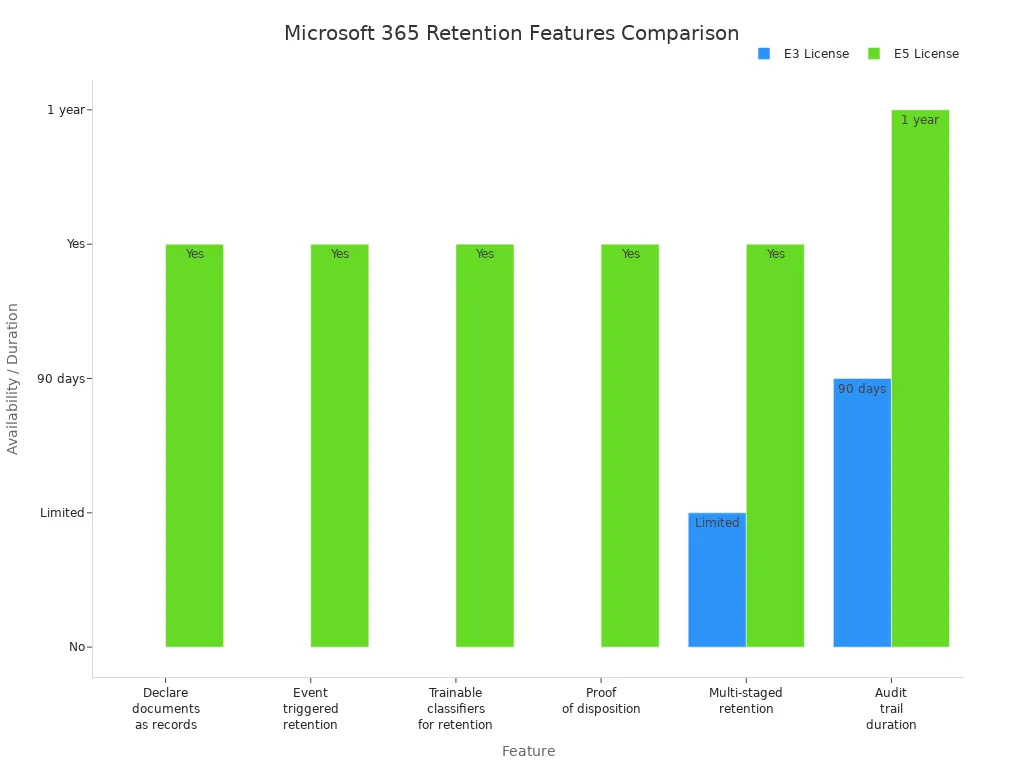 Microsoft 365 Retention Features Comparison

E3 License
E5 License

Availability / Duration

1 year
Yes
90 days
Limited
No

Yes
Yes
Yes
Yes
Limited
Yes
90 days
1 year

Declare documents as records
Event triggered retention
Trainable classifiers for retention
Proof of disposition
Multi-staged retention
Audit trail duration

Feature